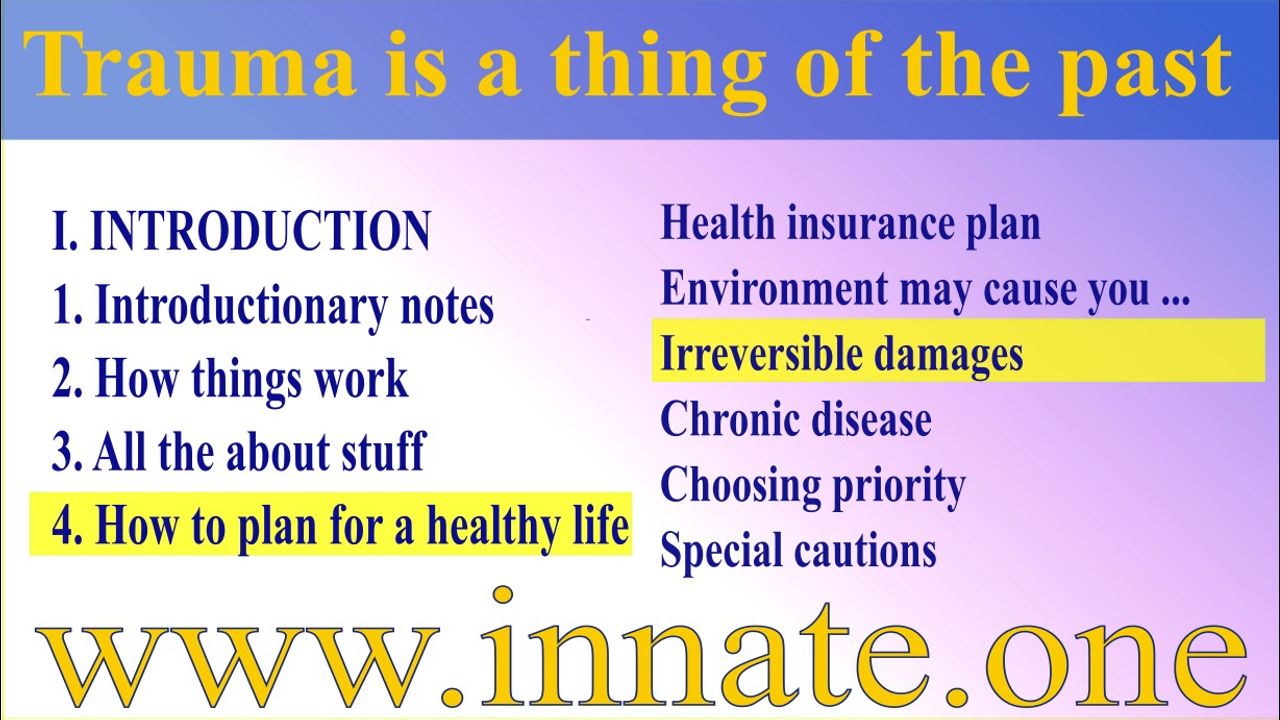 Trauma is a thing of the past

I. INTRODUCTION
1. Introductionary notes
2. How things work
3. All the about stuff
4. How to plan for a healthy life

Health insurance plan
Environment may cause you ...
Irreversible damages
Chronic disease
Choosing priority
Special cautions

www.innate.one